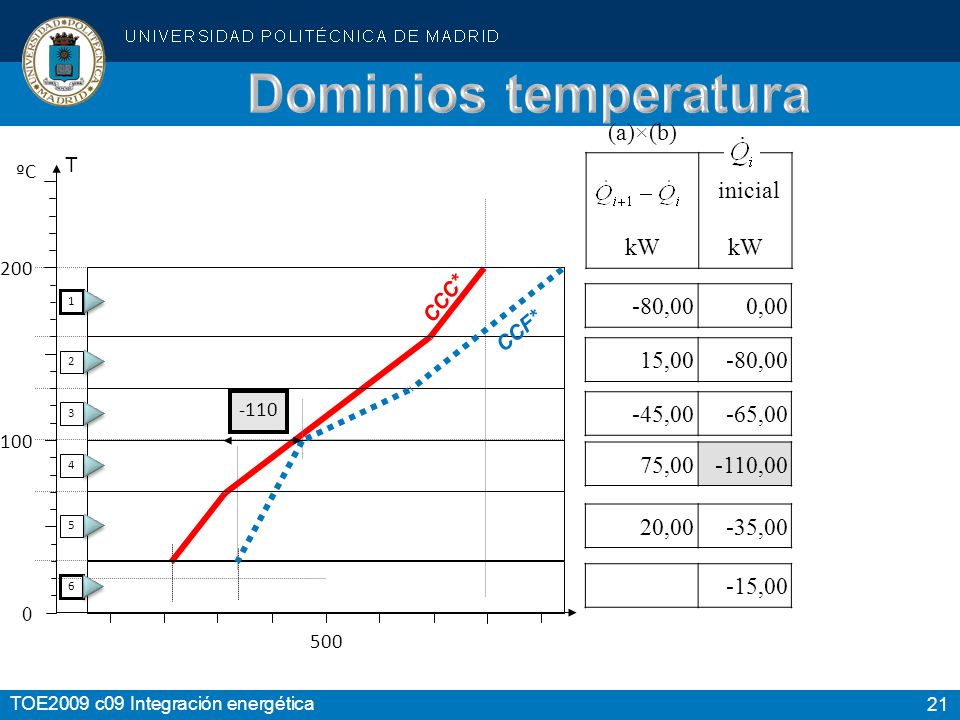 UNIVERSIDAD POLITÉCNICA DE MADRID

Dominios temperatura

ºC
T
200
100
0
500
1
2
3
4
5
6
-110
CCC*
CCF*

(a)×(b)

| $\dot{Q}_{i+1} - \dot{Q}_i$ kW | $\dot{Q}_i$ inicial kW |
|---|---|
| -80,00 | 0,00 |
| 15,00 | -80,00 |
| -45,00 | -65,00 |
| 75,00 | -110,00 |
| 20,00 | -35,00 |
| | -15,00 |

TOE2009 c09 Integración energética
21